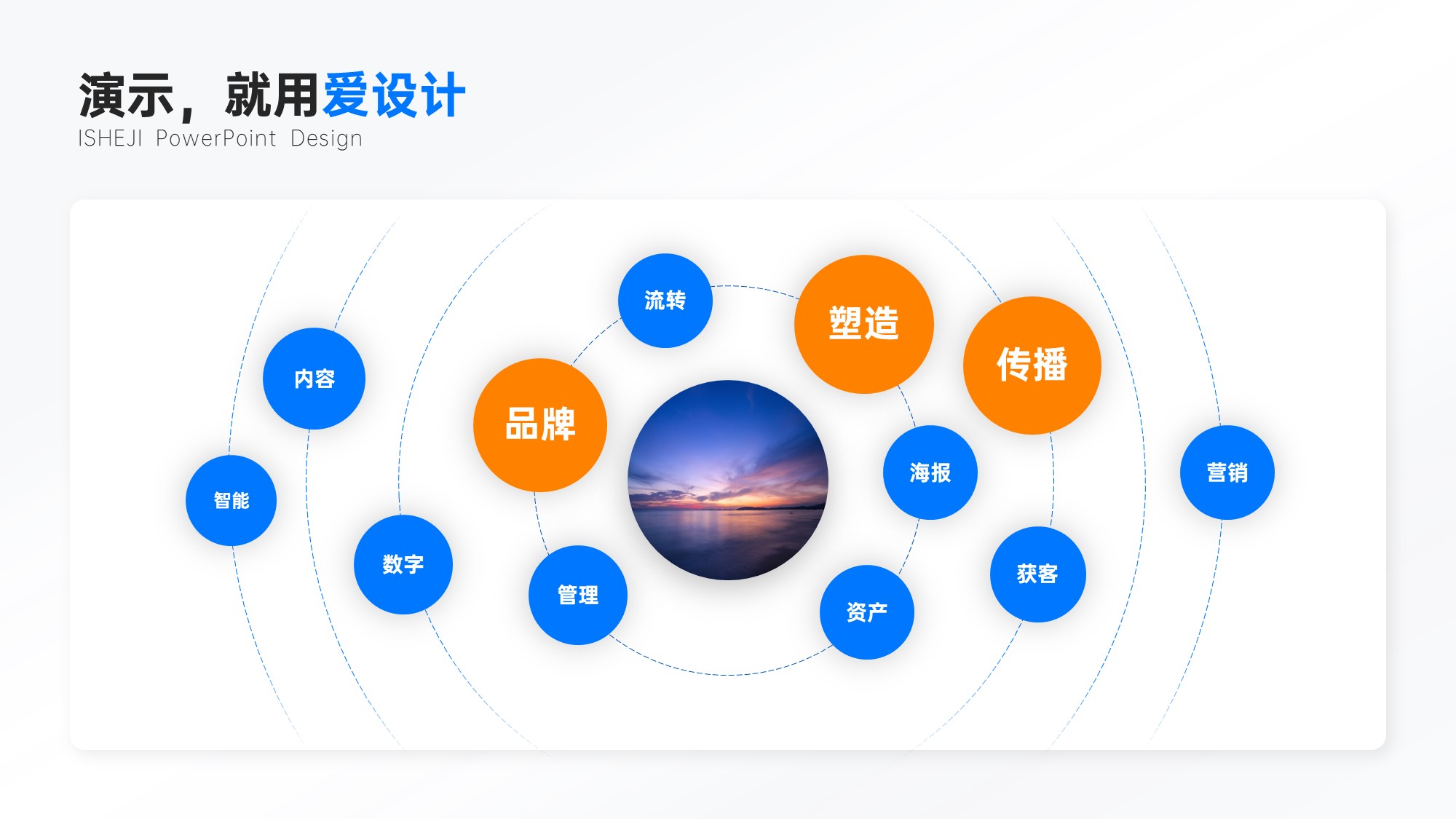 演示，就用爱设计
ISHEJI PowerPoint Design

流转
塑造
传播
内容
品牌
海报
营销
智能
数字
管理
资产
获客